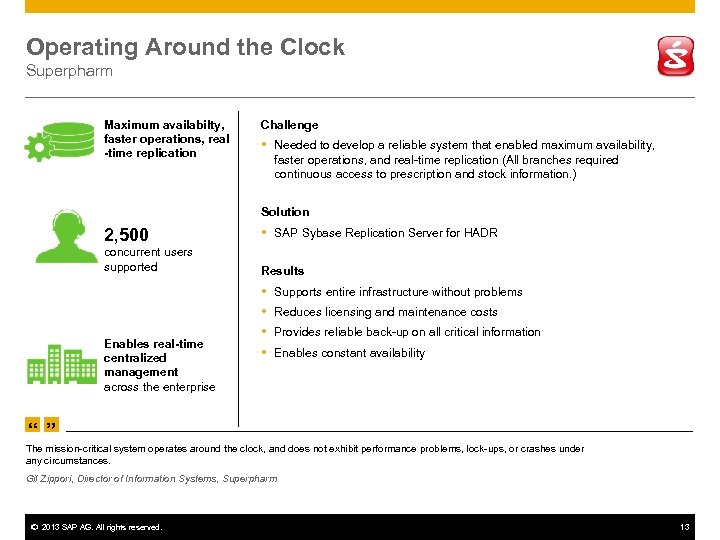 Operating Around the Clock
Superpharm

Maximum availabilty, faster operations, real -time replication

2,500
concurrent users supported

Enables real-time centralized management across the enterprise

Challenge
• Needed to develop a reliable system that enabled maximum availability, faster operations, and real-time replication (All branches required continuous access to prescription and stock information.)

Solution
• SAP Sybase Replication Server for HADR

Results
• Supports entire infrastructure without problems
• Reduces licensing and maintenance costs
• Provides reliable back-up on all critical information
• Enables constant availability

“ ”

The mission-critical system operates around the clock, and does not exhibit performance problems, lock-ups, or crashes under any circumstances.

Gil Zippori, Director of Information Systems, Superpharm

© 2013 SAP AG. All rights reserved. 13